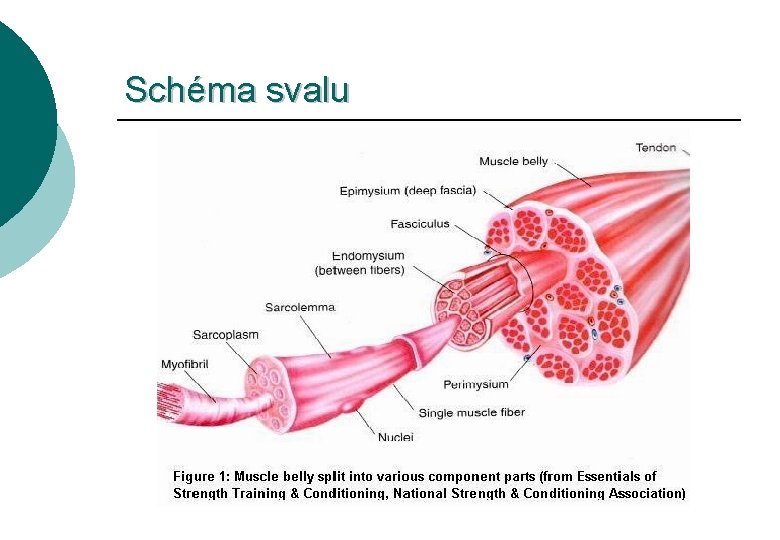 Schéma svalu

Tendon

Muscle belly

Epimysium (deep fascia)

Fasciculus

Endomysium
(between fibers)

Sarcolemma

Sarcoplasm

Myofibril

Perimysium

Single muscle fiber

Nuclei

Figure 1: Muscle belly split into various component parts (from Essentials of Strength Training & Conditioning, National Strength & Conditioning Association)